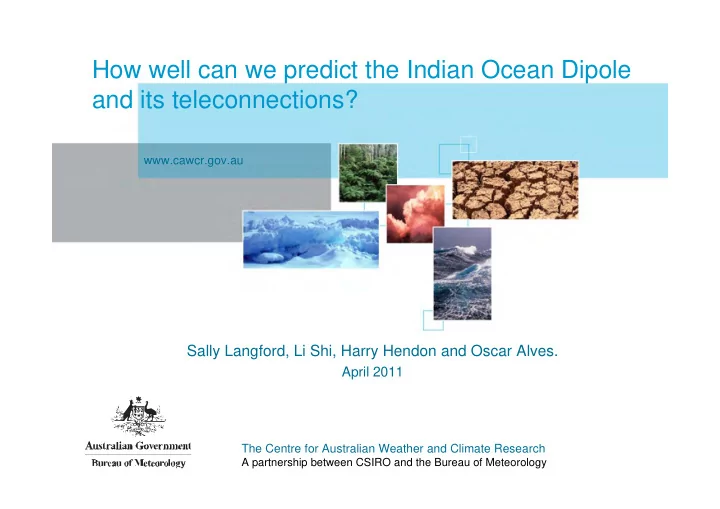 How well can we predict the Indian Ocean Dipole and its teleconnections?

www.cawcr.gov.au

Sally Langford, Li Shi, Harry Hendon and Oscar Alves.
April 2011

Australian Government
Bureau of Meteorology

The Centre for Australian Weather and Climate Research
A partnership between CSIRO and the Bureau of Meteorology